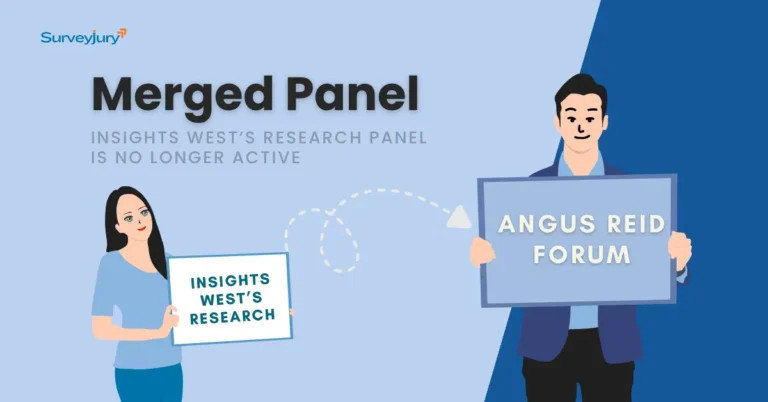 Surveyjury

Merged Panel

INSIGHTS WEST'S RESEARCH PANEL IS NO LONGER ACTIVE

INSIGHTS WEST'S RESEARCH

ANGUS REID FORUM